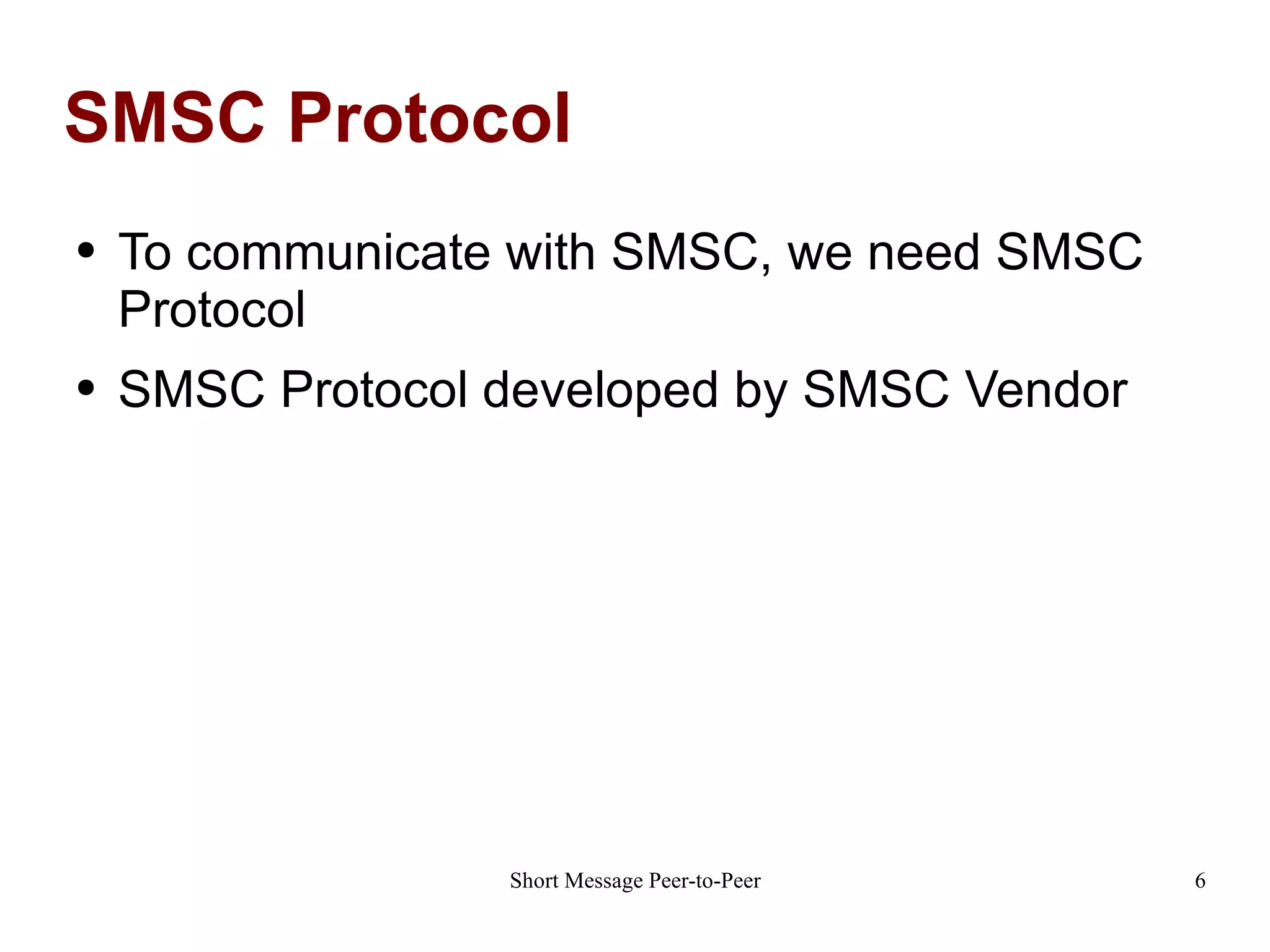 SMSC Protocol

• To communicate with SMSC, we need SMSC Protocol

• SMSC Protocol developed by SMSC Vendor

Short Message Peer-to-Peer

6